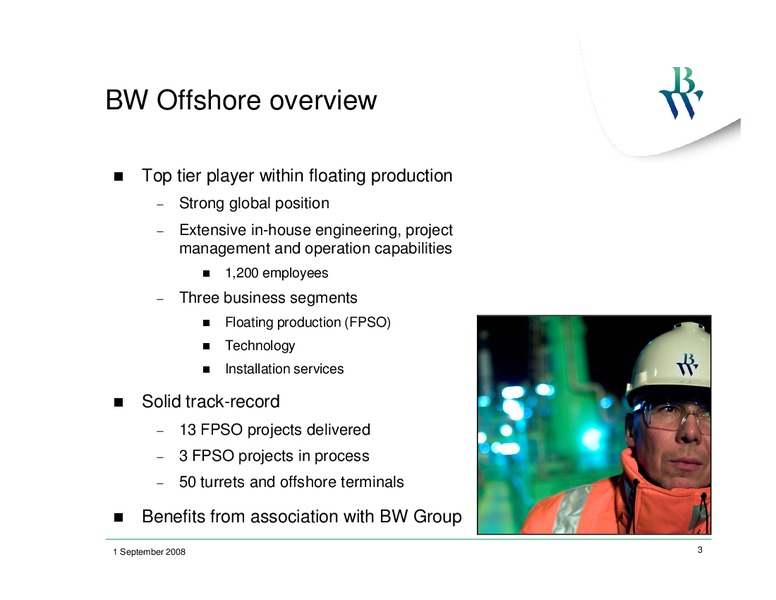 BW Offshore overview

BW

- Top tier player within floating production
  - Strong global position
  - Extensive in-house engineering, project management and operation capabilities
    - 1,200 employees
  - Three business segments
    - Floating production (FPSO)
    - Technology
    - Installation services
- Solid track-record
  - 13 FPSO projects delivered
  - 3 FPSO projects in process
  - 50 turrets and offshore terminals
- Benefits from association with BW Group

BW

1 September 2008

3